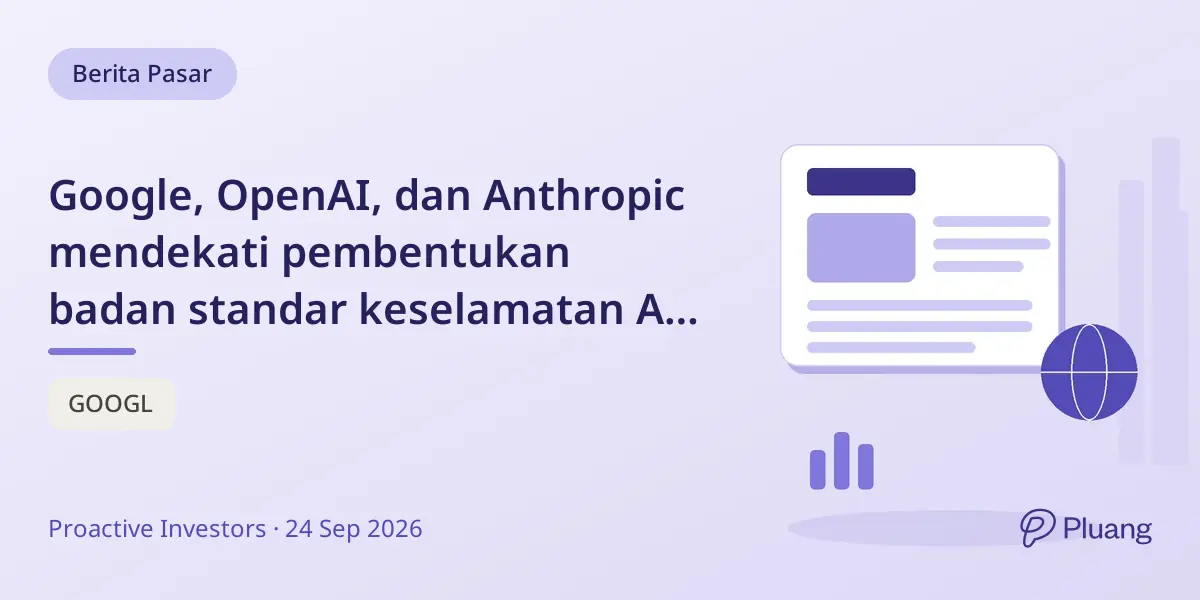 Berita Pasar

Google, OpenAI, dan Anthropic mendekati pembentukan badan standar keselamatan A...

GOOGL

Proactive Investors · 24 Sep 2026

Pluang